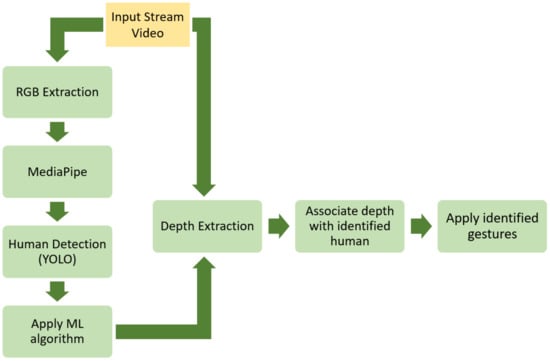 Input Stream Video

RGB Extraction

MediaPipe

Human Detection (YOLO)

Apply ML algorithm

Depth Extraction

Associate depth with identified human

Apply identified gestures